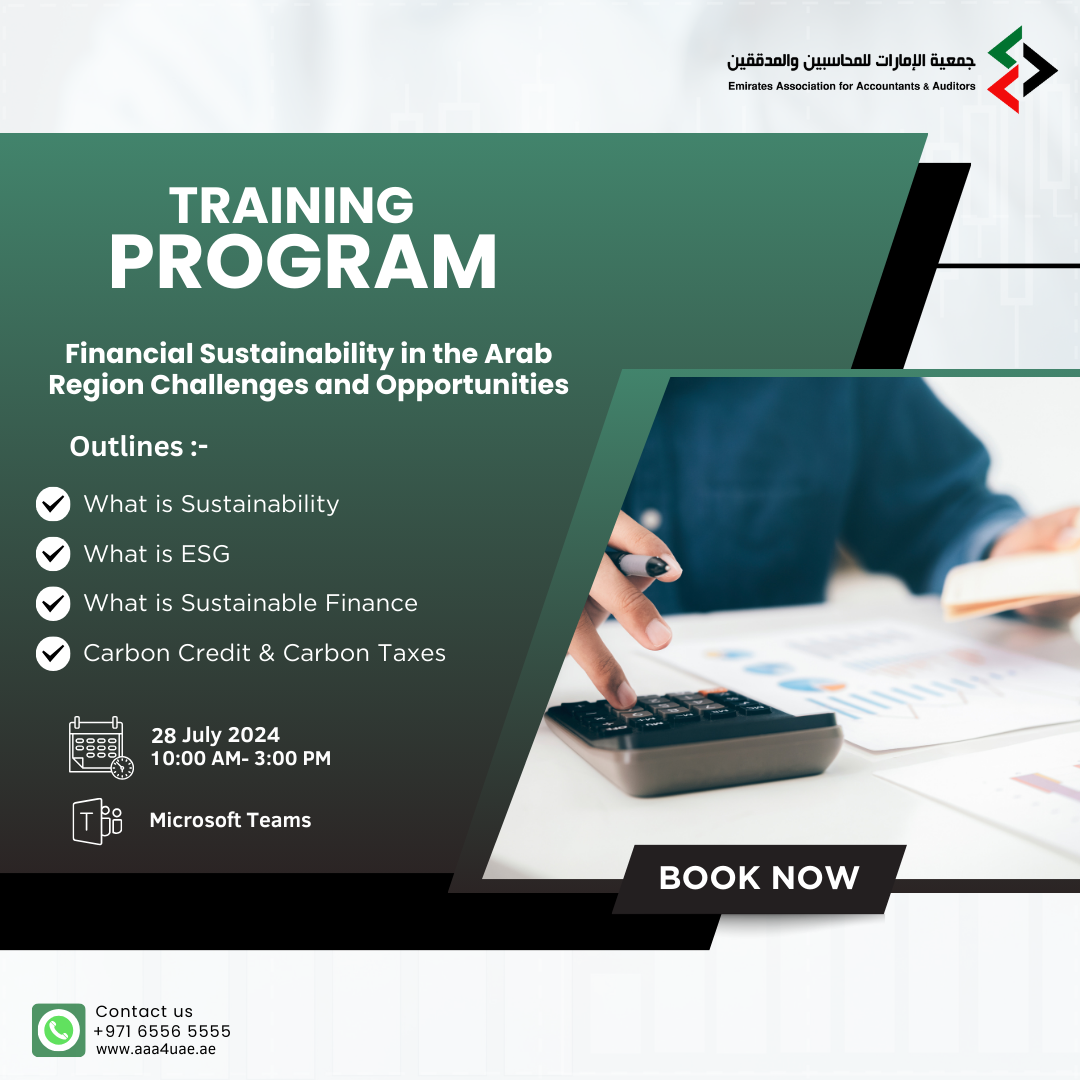 جمعية الإمارات للمحاسبين والمدققين
Emirates Association for Accountants & Auditors

TRAINING
PROGRAM

Financial Sustainability in the Arab Region Challenges and Opportunities

Outlines :-

What is Sustainability
What is ESG
What is Sustainable Finance
Carbon Credit & Carbon Taxes

28 July 2024
10:00 AM- 3:00 PM

Microsoft Teams

BOOK NOW

Contact us
+971 6556 5555
www.aaa4uae.ae